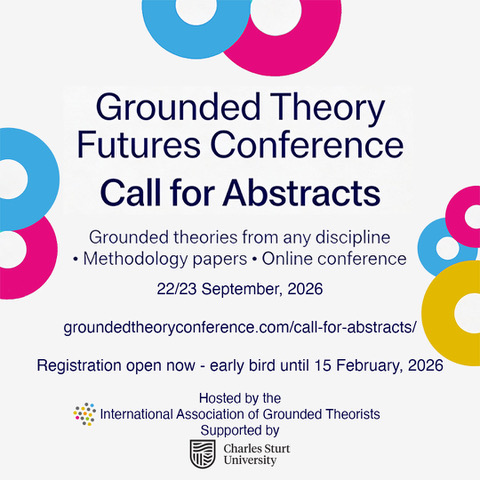 Grounded Theory Futures Conference

Call for Abstracts

Grounded theories from any discipline • Methodology papers • Online conference

22/23 September, 2026

groundedtheoryconference.com/call-for-abstracts/

Registration open now - early bird until 15 February, 2026

Hosted by the
International Association of Grounded Theorists
Supported by
Charles Sturt University